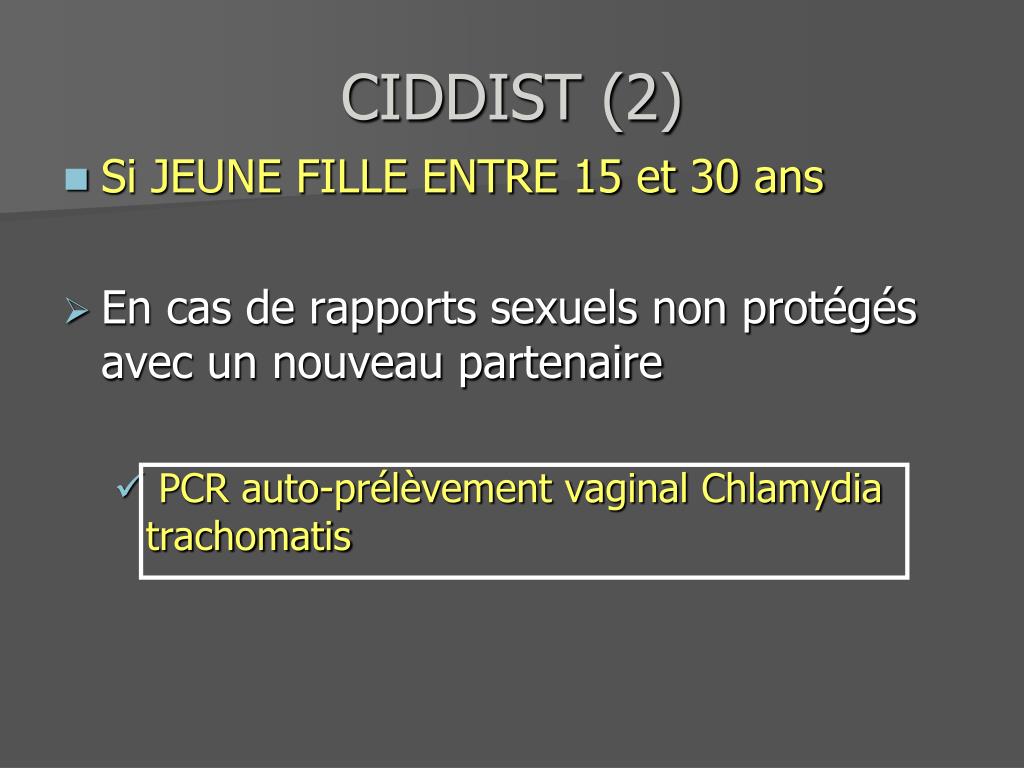 CIDDIST (2)

Si JEUNE FILLE ENTRE 15 et 30 ans

En cas de rapports sexuels non protégés avec un nouveau partenaire

PCR auto-prélèvement vaginal Chlamydia trachomatis